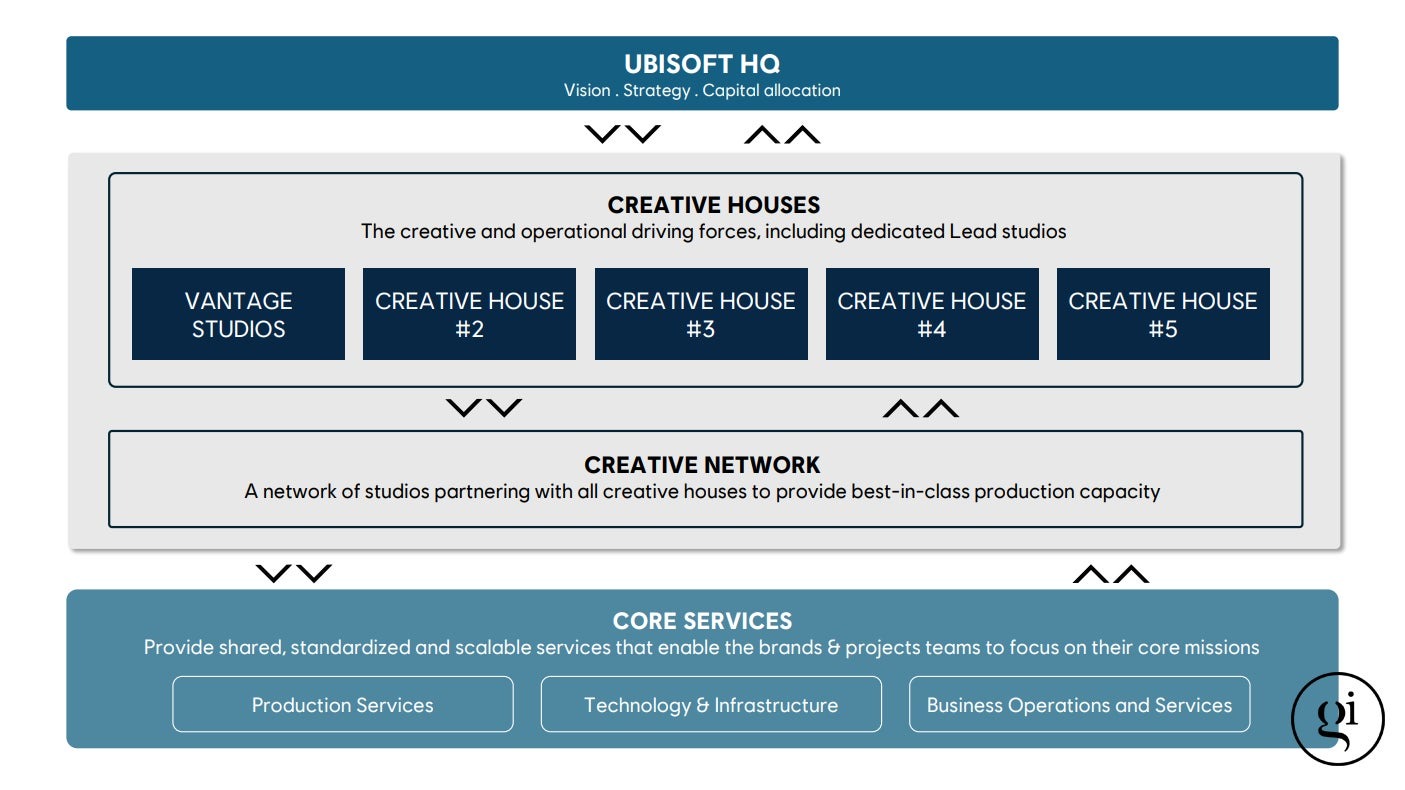 UBISOFT HQ
Vision . Strategy . Capital allocation

CREATIVE HOUSES
The creative and operational driving forces, including dedicated Lead studios

VANTAGE STUDIOS

CREATIVE HOUSE #2

CREATIVE HOUSE #3

CREATIVE HOUSE #4

CREATIVE HOUSE #5

CREATIVE NETWORK
A network of studios partnering with all creative houses to provide best-in-class production capacity

CORE SERVICES
Provide shared, standardized and scalable services that enable the brands & projects teams to focus on their core missions

Production Services

Technology & Infrastructure

Business Operations and Services

gi